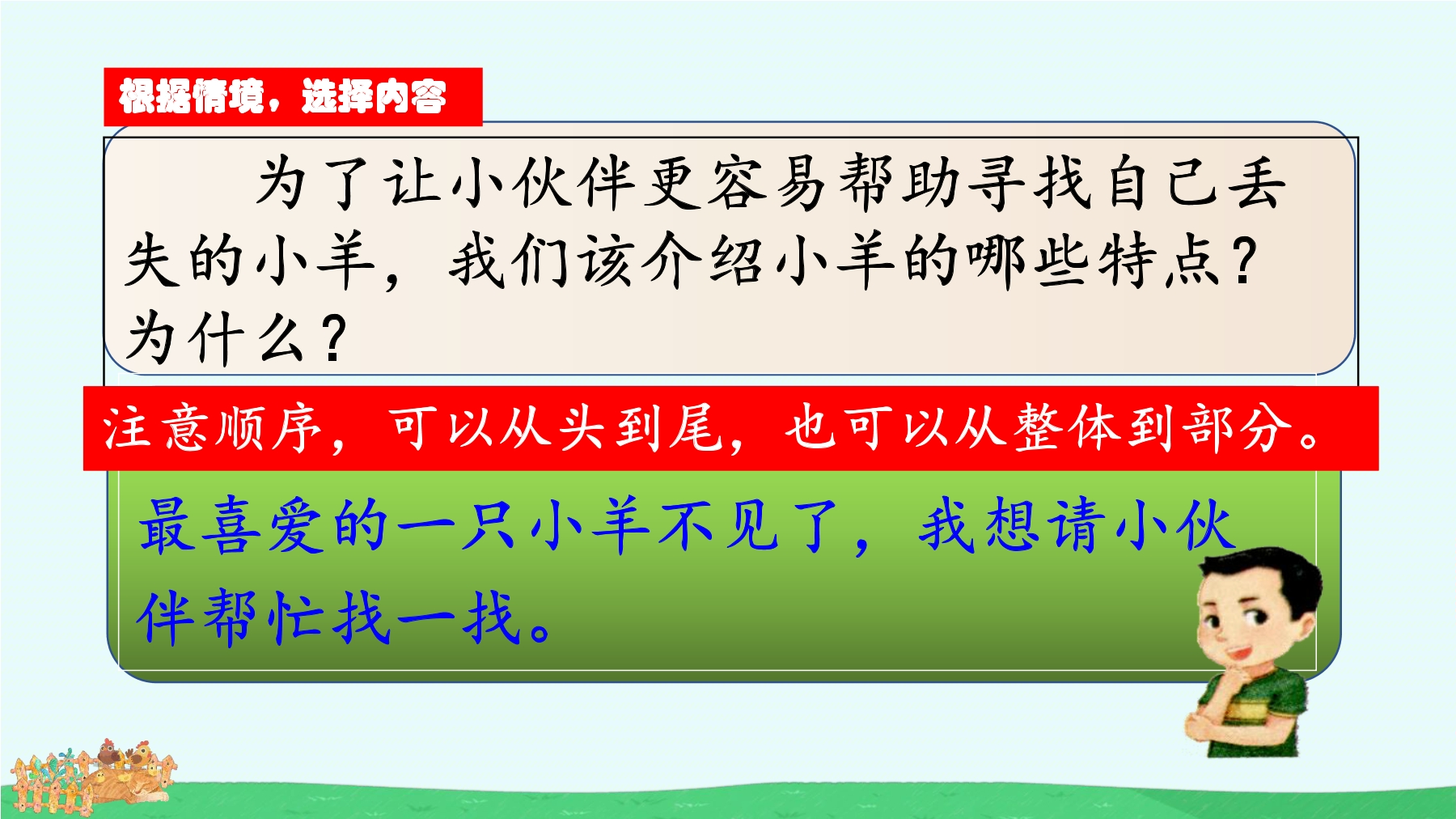 根据情境，选择内容

为了让小伙伴更容易帮助寻找自己丢失的小羊，我们该介绍小羊的哪些特点？为什么？

注意顺序，可以从头到尾，也可以从整体到部分。

最喜爱的一只小羊不见了，我想请小伙伴帮忙找一找。